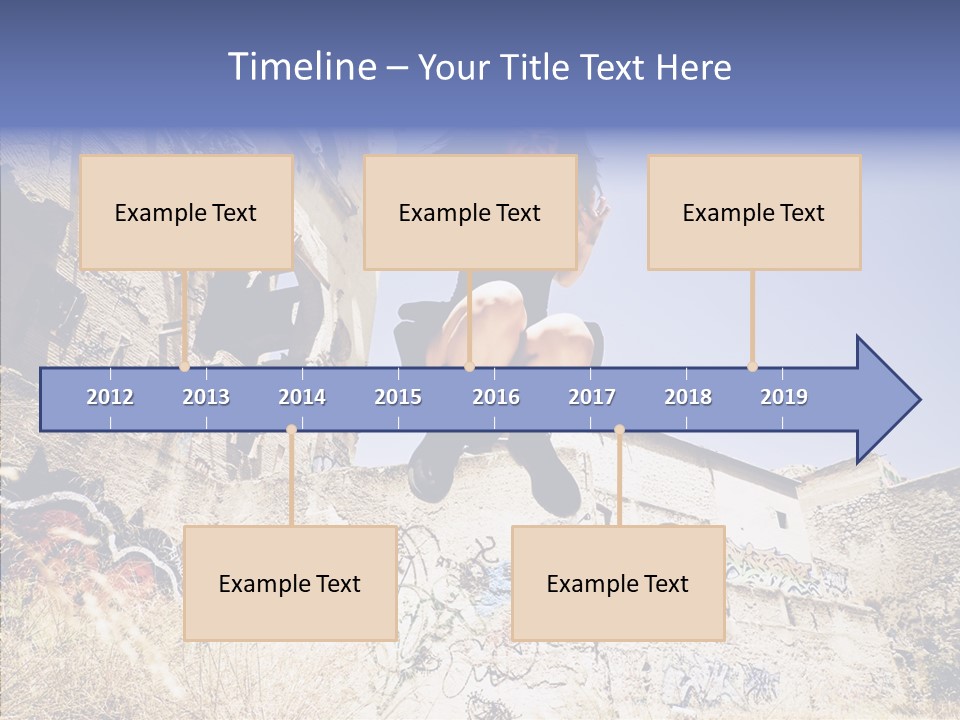 Timeline – Your Title Text Here

Example Text

Example Text

Example Text

2012 2013 2014 2015 2016 2017 2018 2019

Example Text

Example Text